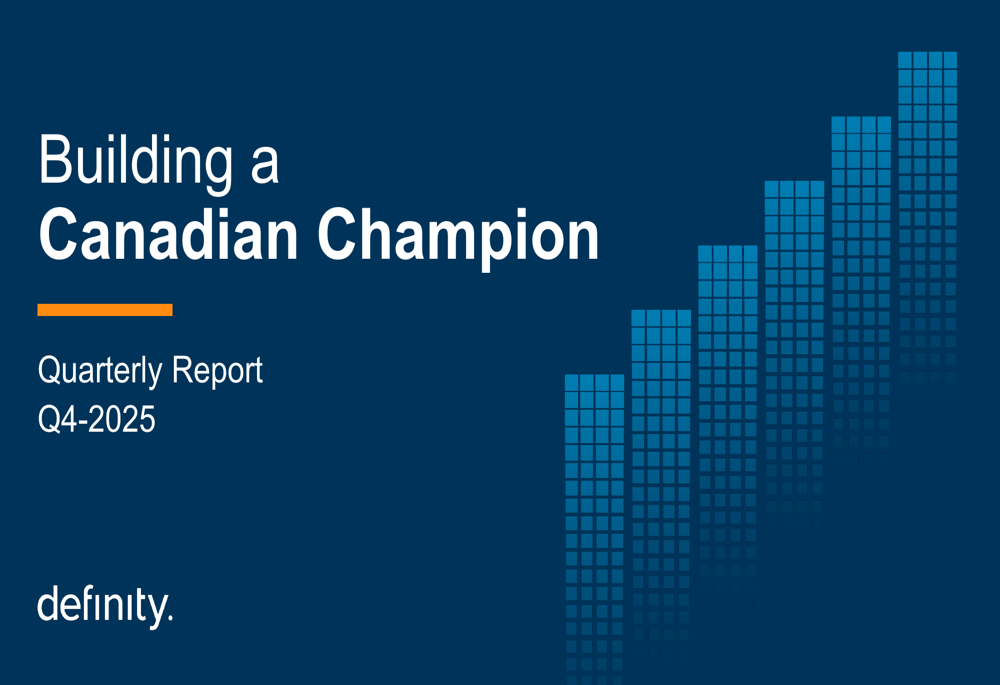 Building a
Canadian Champion

Quarterly Report
Q4-2025

definity.